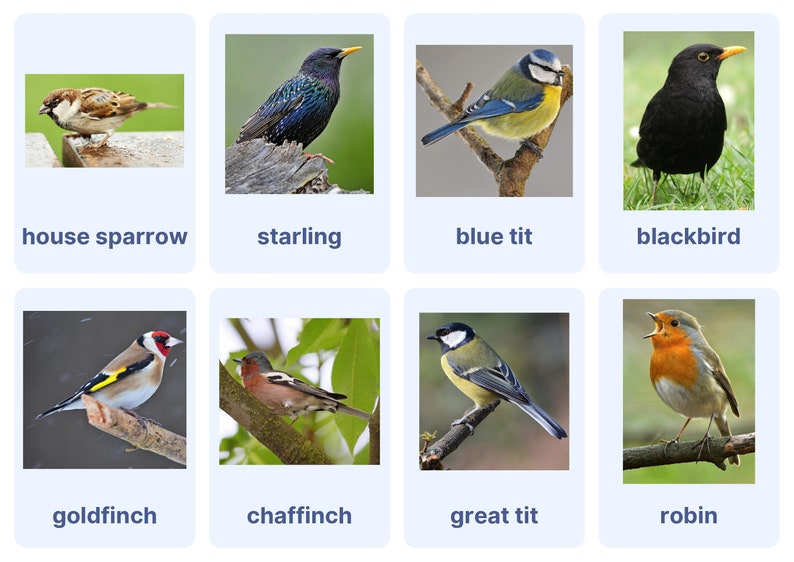 house sparrow

starling

blue tit

blackbird

goldfinch

chaffinch

great tit

robin